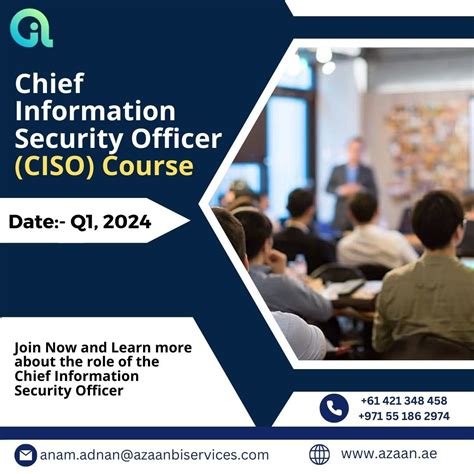 Chief Information Security Officer (CISO) Course

Date:- Q1, 2024

Join Now and Learn more about the role of the Chief Information Security Officer

+61 421 348 458
+971 55 186 2974

anam.adnan@azaanbiservices.com

www.azaan.ae